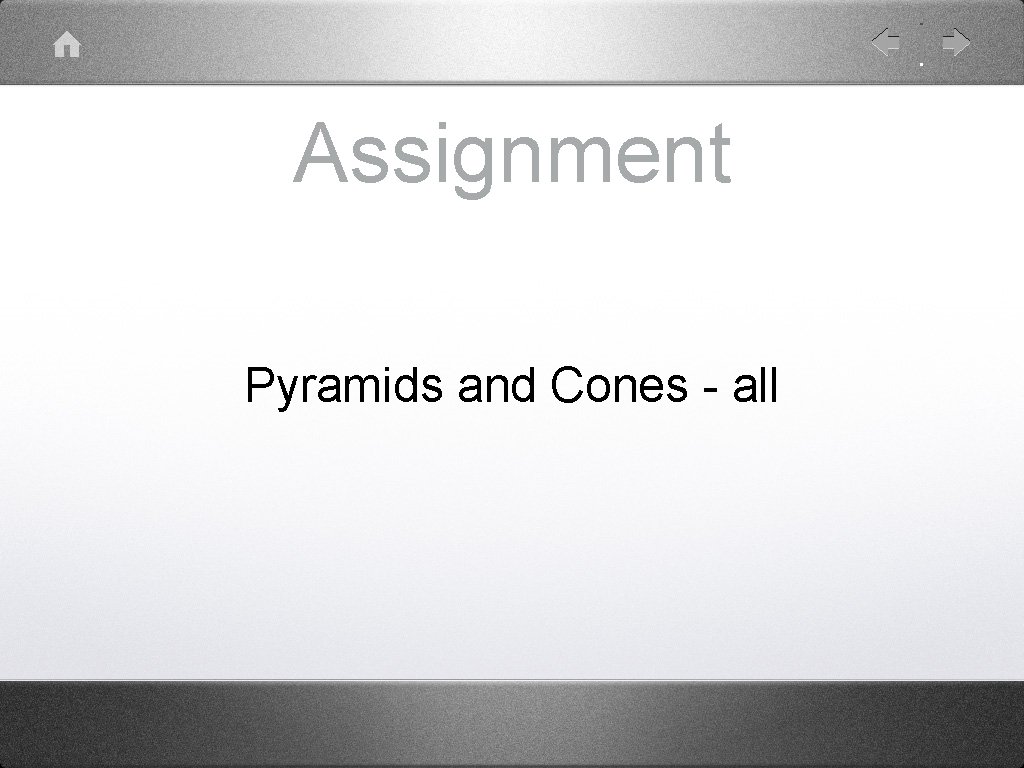 Assignment

Pyramids and Cones - all